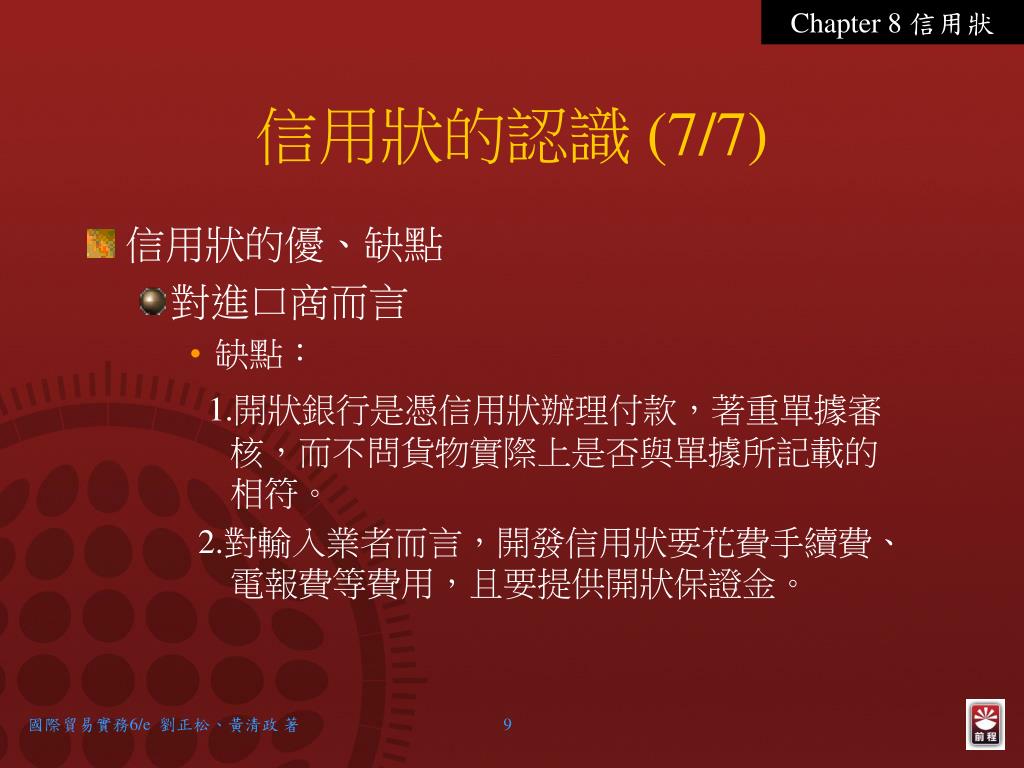 Chapter 8 信用狀

信用狀的認識 (7/7)

信用狀的優、缺點

對進口商而言

• 缺點：

1.開狀銀行是憑信用狀辦理付款，著重單據審核，而不問貨物實際上是否與單據所記載的相符。

2.對輸入業者而言，開發信用狀要花費手續費、電報費等費用，且要提供開狀保證金。

國際貿易實務6/e 劉正松、黃清政 著

9

前程